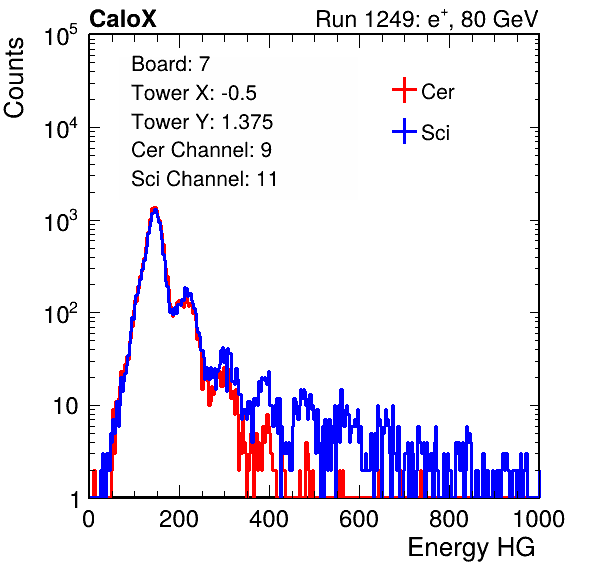 CaloX

Run 1249: $e^{+}$, 80 GeV

Counts

$10^5$

$10^4$

$10^3$

$10^2$

10

1

Board: 7
Tower X: -0.5
Tower Y: 1.375
Cer Channel: 9
Sci Channel: 11

Cer
Sci

0 200 400 600 800 1000

Energy HG